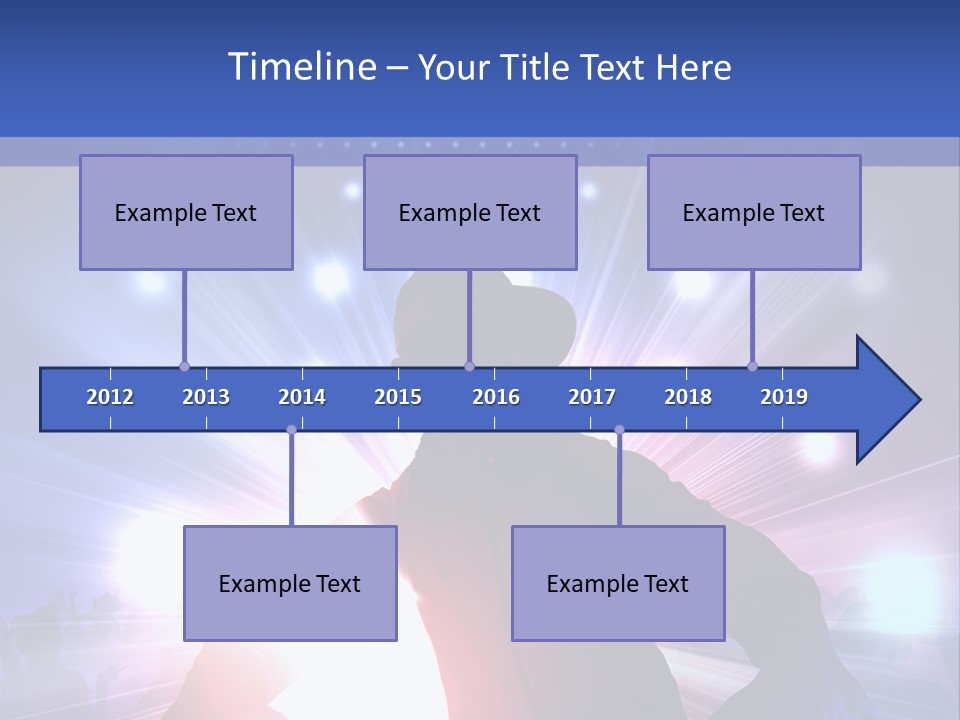 Timeline – Your Title Text Here

Example Text

Example Text

Example Text

2012 2013 2014 2015 2016 2017 2018 2019

Example Text

Example Text